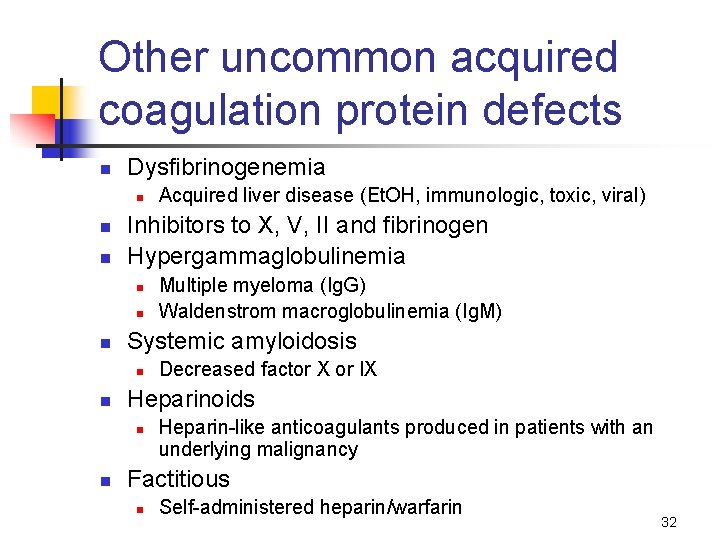 Other uncommon acquired coagulation protein defects

- Dysfibrinogenemia
  - Acquired liver disease (EtOH, immunologic, toxic, viral)
- Inhibitors to X, V, II and fibrinogen
- Hypergammaglobulinemia
  - Multiple myeloma (IgG)
  - Waldenstrom macroglobulinemia (IgM)
- Systemic amyloidosis
  - Decreased factor X or IX
- Heparinoids
  - Heparin-like anticoagulants produced in patients with an underlying malignancy
- Factitious
  - Self-administered heparin/warfarin

32